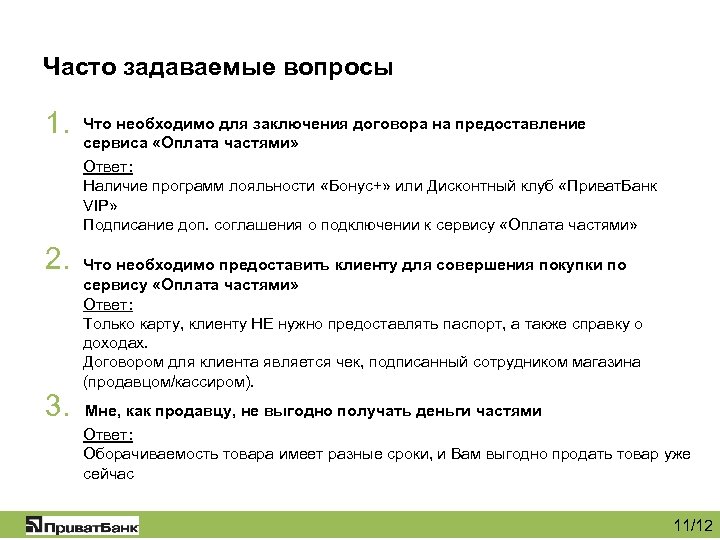 Часто задаваемые вопросы

1. Что необходимо для заключения договора на предоставление сервиса «Оплата частями»

Ответ:
Наличие программ лояльности «Бонус+» или Дисконтный клуб «ПриватБанк VIP»
Подписание доп. соглашения о подключении к сервису «Оплата частями»

2. Что необходимо предоставить клиенту для совершения покупки по сервису «Оплата частями»

Ответ:
Только карту, клиенту НЕ нужно предоставлять паспорт, а также справку о доходах.
Договором для клиента является чек, подписанный сотрудником магазина (продавцом/кассиром).

3. Мне, как продавцу, не выгодно получать деньги частями

Ответ:
Оборачиваемость товара имеет разные сроки, и Вам выгодно продать товар уже сейчас

ПриватБанк

11/12